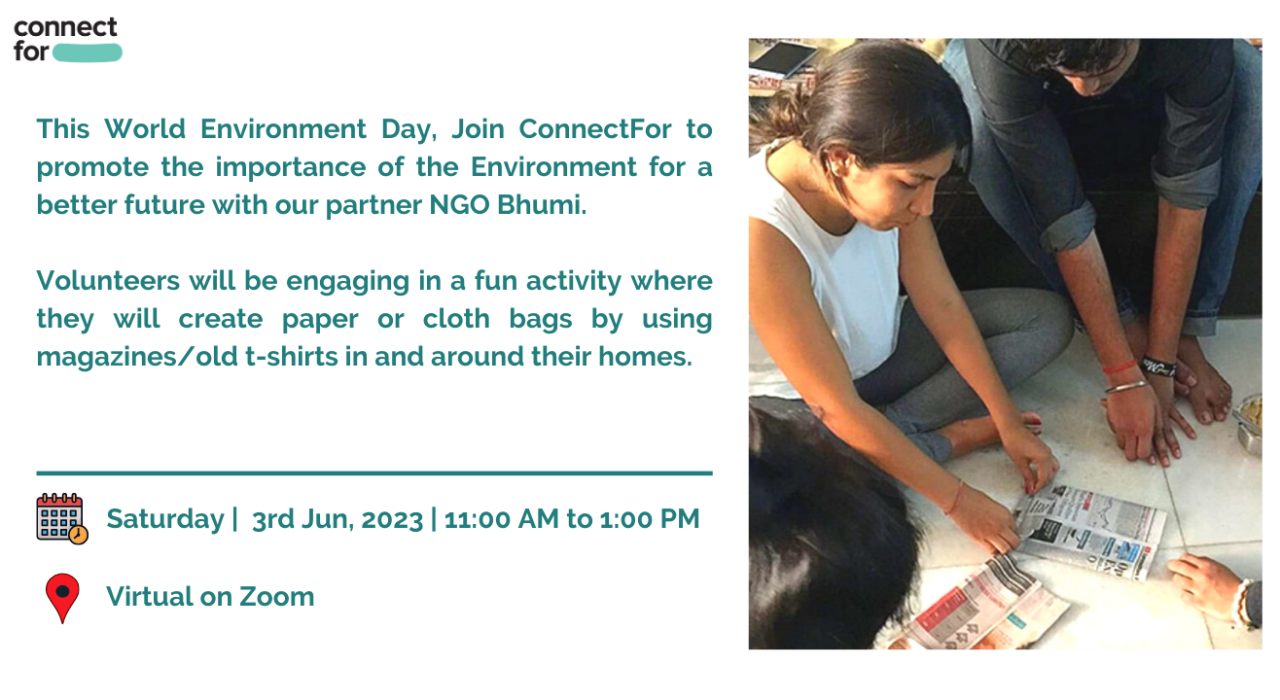 connect for

This World Environment Day, Join ConnectFor to promote the importance of the Environment for a better future with our partner NGO Bhumi.

Volunteers will be engaging in a fun activity where they will create paper or cloth bags by using magazines/old t-shirts in and around their homes.

Saturday | 3rd Jun, 2023 | 11:00 AM to 1:00 PM

Virtual on Zoom